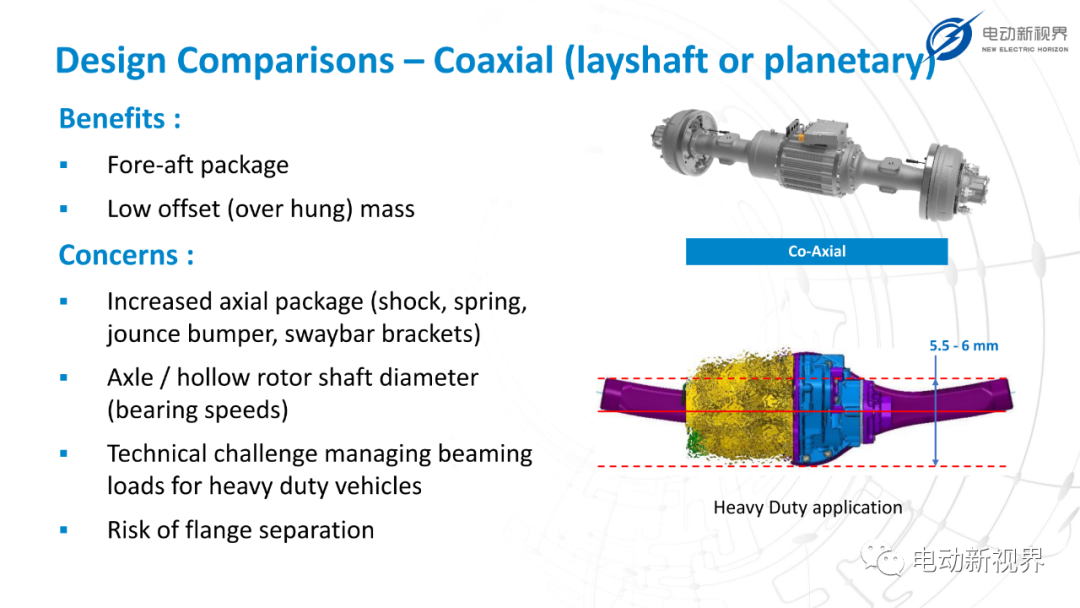 电动新视界
NEW ELECTRIC HORIZON

Design Comparisons – Coaxial (layshaft or planetary)

Benefits :

▪ Fore-aft package

▪ Low offset (over hung) mass

Concerns :

▪ Increased axial package (shock, spring, jounce bumper, swaybar brackets)

▪ Axle / hollow rotor shaft diameter (bearing speeds)

▪ Technical challenge managing beaming loads for heavy duty vehicles

▪ Risk of flange separation

Co-Axial

5.5 - 6 mm

Heavy Duty application

电动新视界